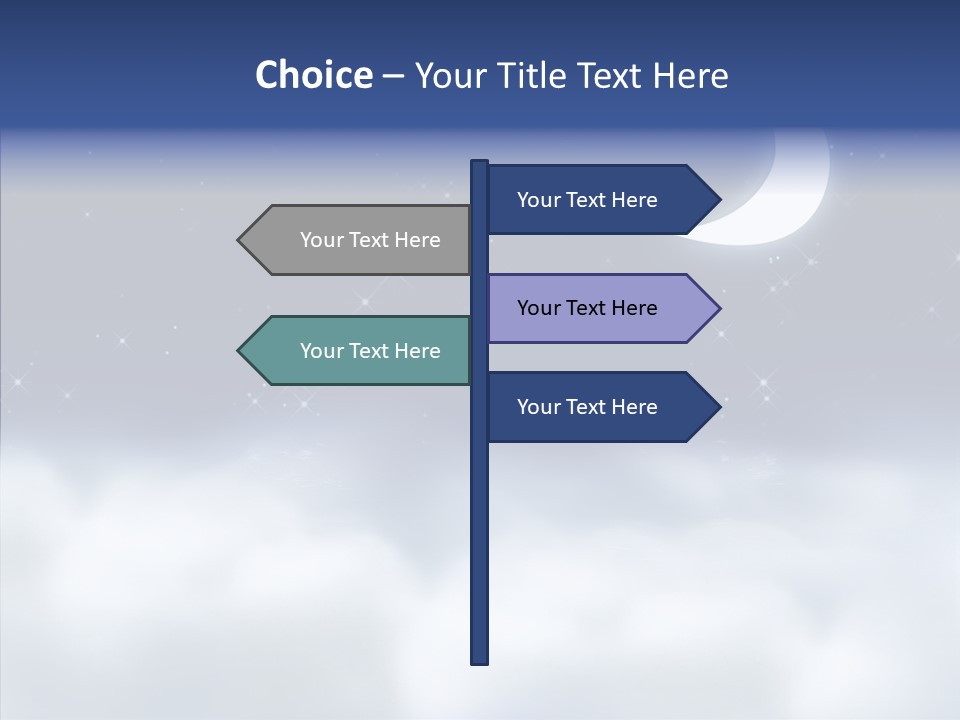 Choice – Your Title Text Here

Your Text Here

Your Text Here

Your Text Here

Your Text Here

Your Text Here